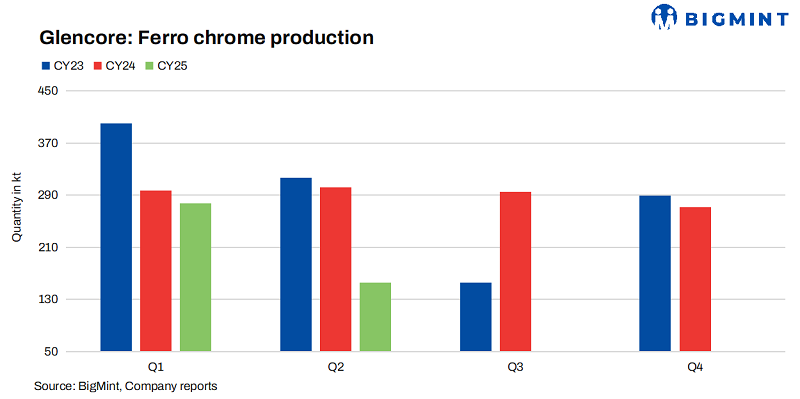 BIGMINT

Glencore: Ferro chrome production

CY23 CY24 CY25

Quantity in kt

450
370
290
210
130
50

Q1 Q2 Q3 Q4

Source: BigMint, Company reports